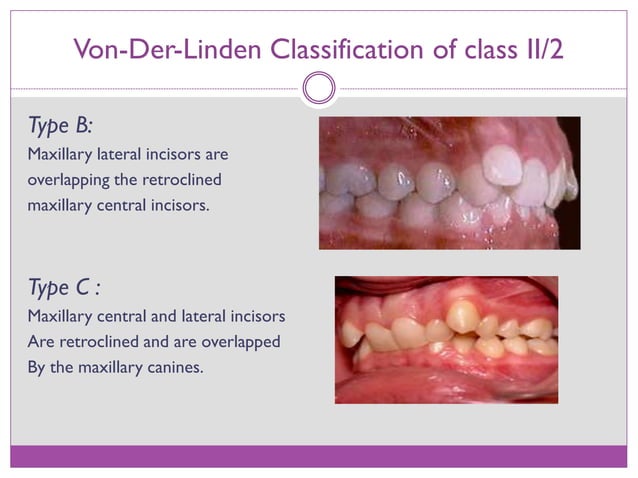 Von-Der-Linden Classification of class II/2

Type B:
Maxillary lateral incisors are overlapping the retroclined maxillary central incisors.

Type C :
Maxillary central and lateral incisors Are retroclined and are overlapped By the maxillary canines.